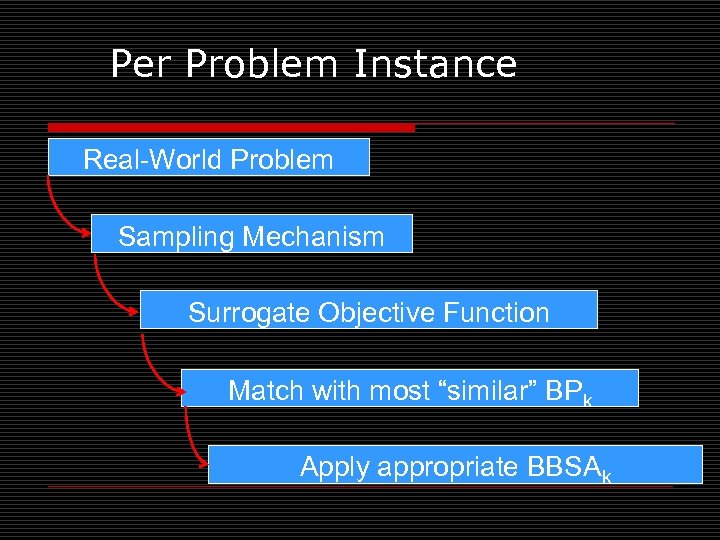 Per Problem Instance

Real-World Problem

Sampling Mechanism

Surrogate Objective Function

Match with most “similar” $BP_k$

Apply appropriate $BBSA_k$